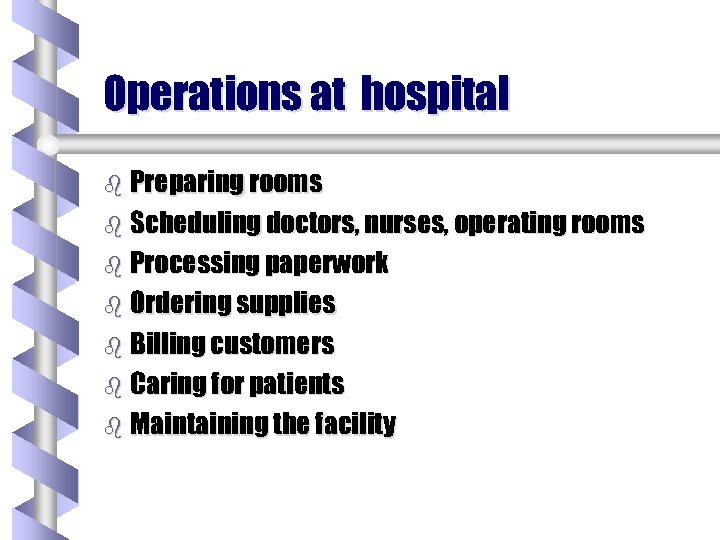 Operations at hospital

- Preparing rooms
- Scheduling doctors, nurses, operating rooms
- Processing paperwork
- Ordering supplies
- Billing customers
- Caring for patients
- Maintaining the facility